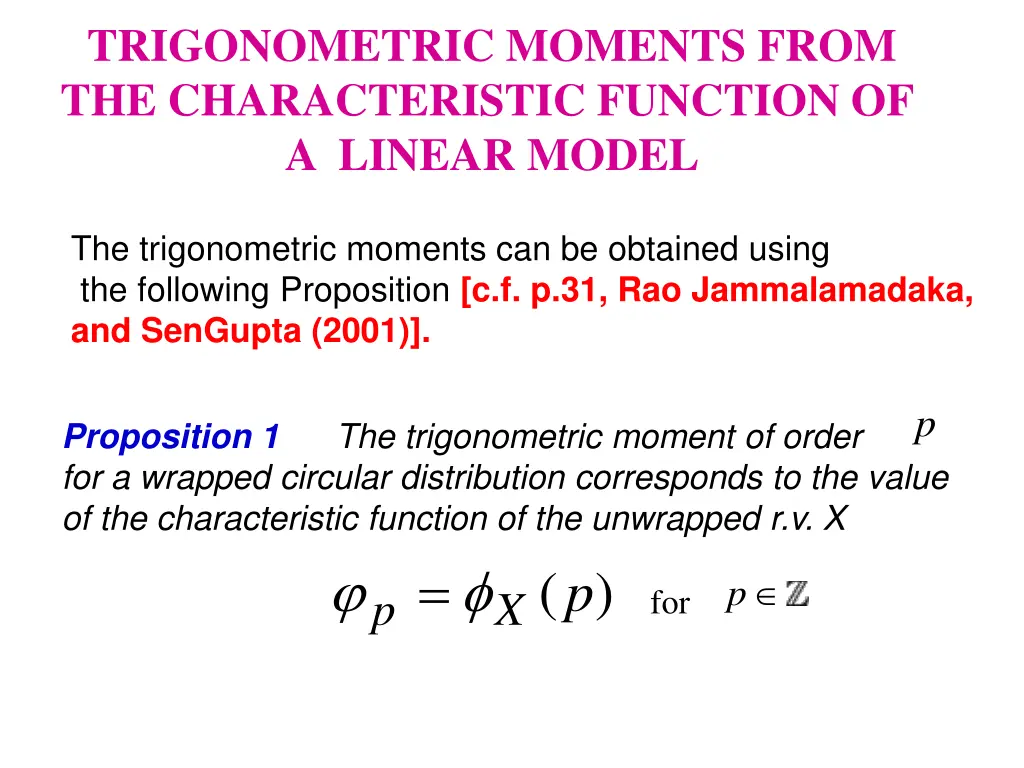 TRIGONOMETRIC MOMENTS FROM THE CHARACTERISTIC FUNCTION OF A LINEAR MODEL

The trigonometric moments can be obtained using the following Proposition [c.f. p.31, Rao Jammalamadaka, and SenGupta (2001)].

Proposition 1 The trigonometric moment of order $p$ for a wrapped circular distribution corresponds to the value of the characteristic function of the unwrapped r.v. X

$\varphi_p = \phi_X(p)$ for $p \in \mathbb{Z}$